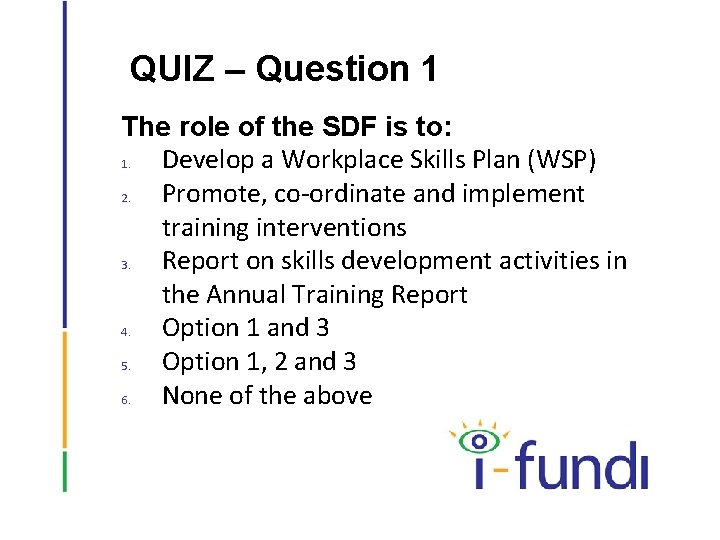 QUIZ – Question 1

The role of the SDF is to:

1. Develop a Workplace Skills Plan (WSP)
2. Promote, co-ordinate and implement training interventions
3. Report on skills development activities in the Annual Training Report
4. Option 1 and 3
5. Option 1, 2 and 3
6. None of the above

i-fundi